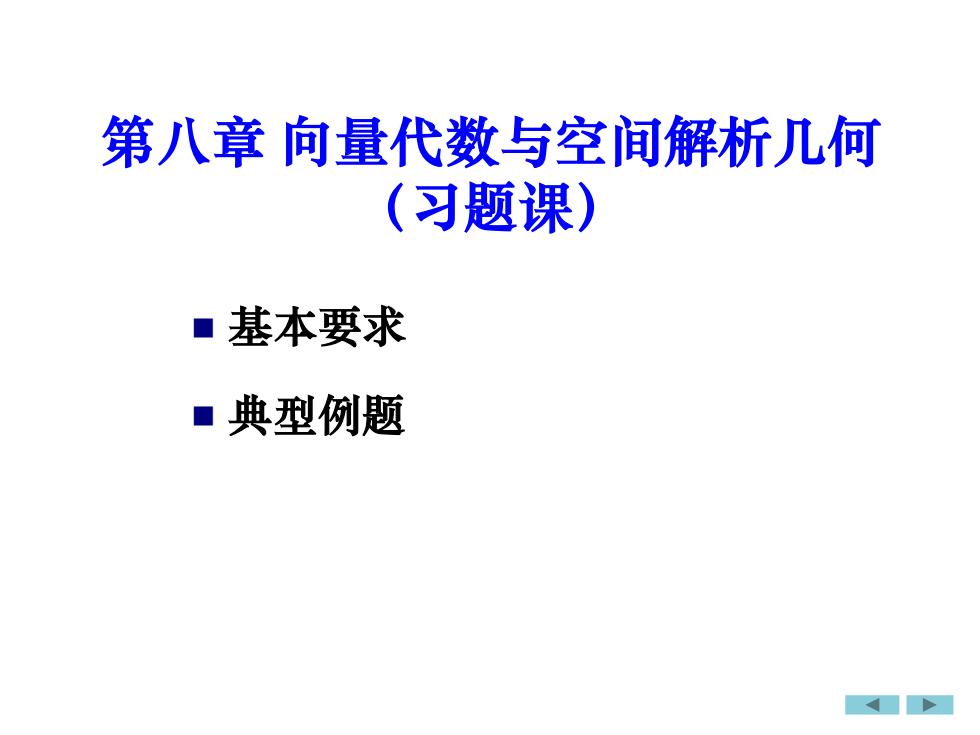 第八章 向量代数与空间解析几何
（习题课）

■ 基本要求

■ 典型例题